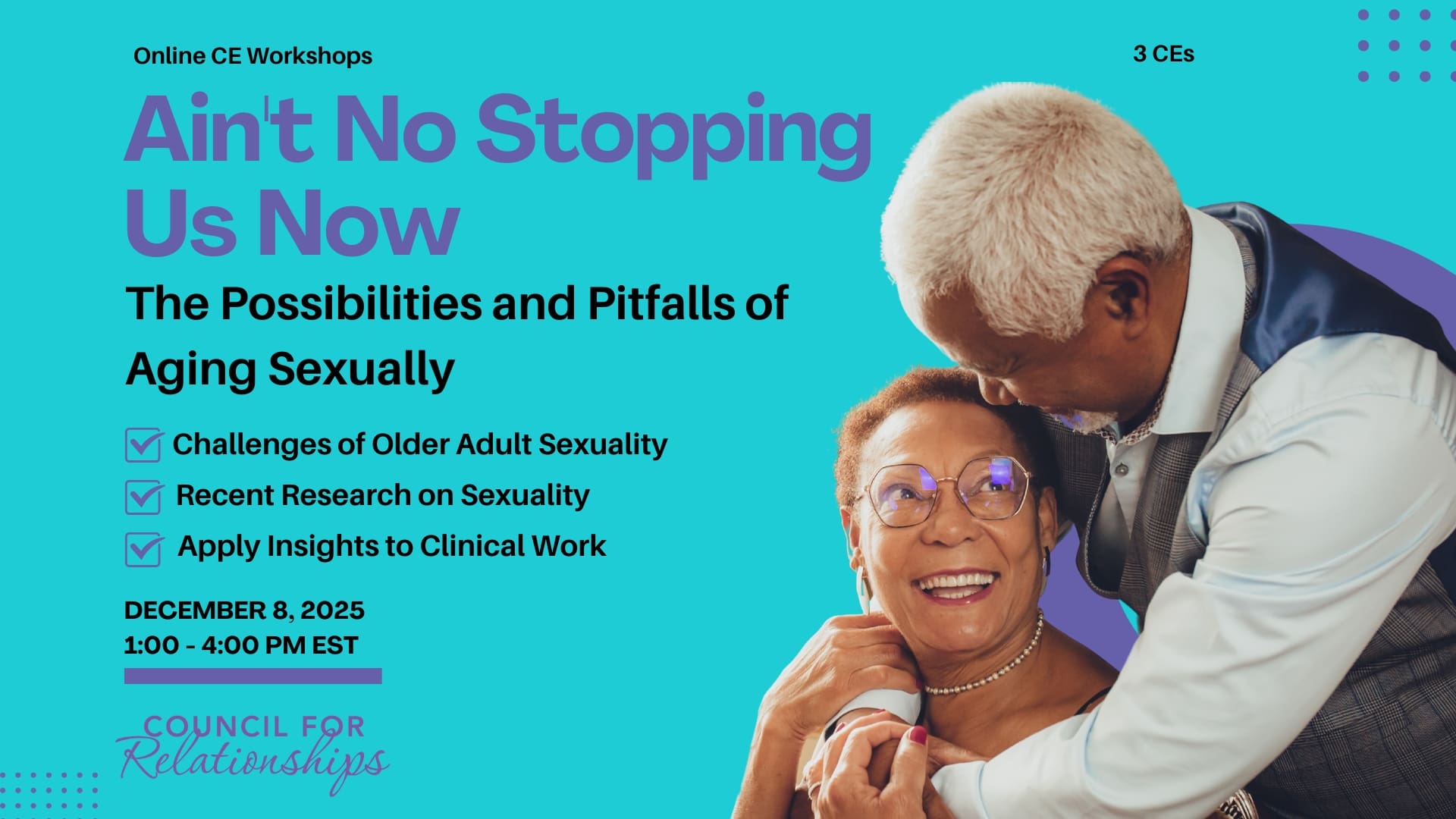 Online CE Workshops

3 CEs

Ain't No Stopping Us Now

The Possibilities and Pitfalls of Aging Sexually

Challenges of Older Adult Sexuality

Recent Research on Sexuality

Apply Insights to Clinical Work

DECEMBER 8, 2025
1:00 - 4:00 PM EST

COUNCIL FOR Relationships